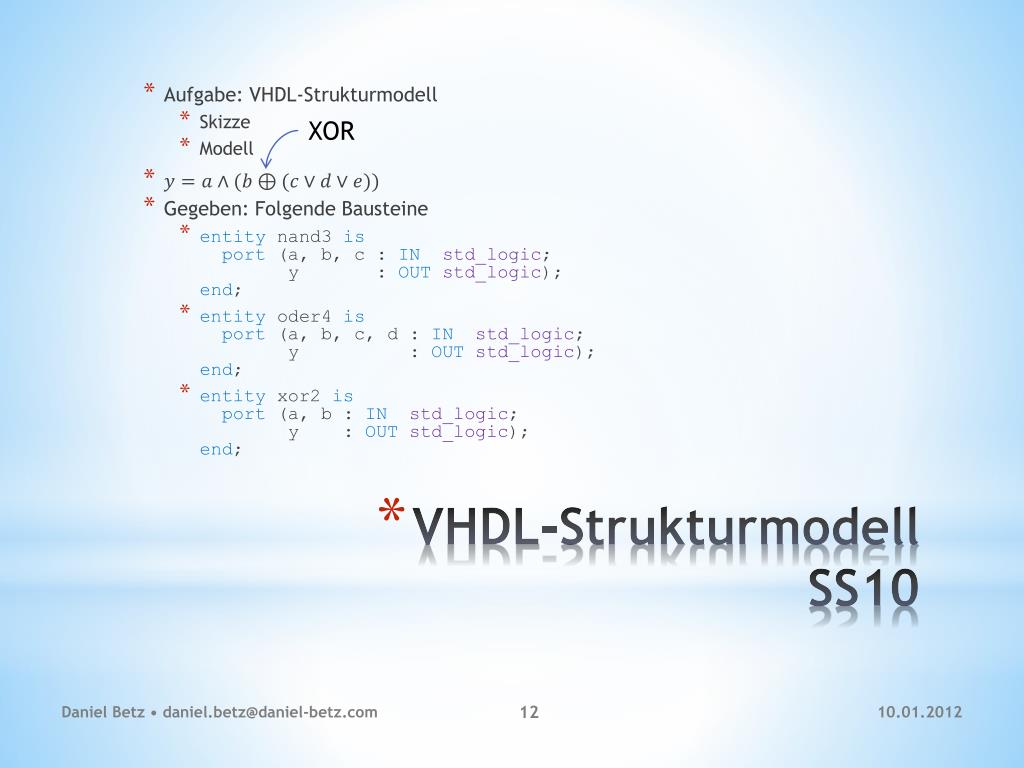 * Aufgabe: VHDL-Strukturmodell
* Skizze
* Modell

XOR

* $y = a \wedge (b \oplus (c \vee d \vee e))$
* Gegeben: Folgende Bausteine
* entity nand3 is
port (a, b, c : IN std_logic;
y : OUT std_logic);
end;
* entity oder4 is
port (a, b, c, d : IN std_logic;
y : OUT std_logic);
end;
* entity xor2 is
port (a, b : IN std_logic;
y : OUT std_logic);
end;

* VHDL-Strukturmodell SS10

Daniel Betz • daniel.betz@daniel-betz.com 12 10.01.2012